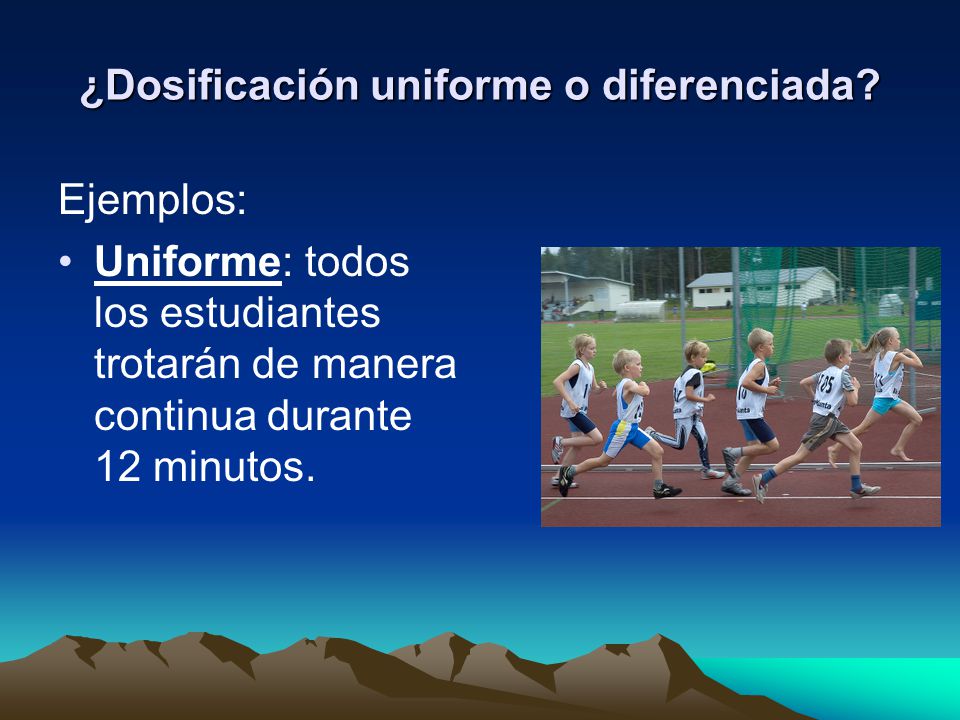 ¿Dosificación uniforme o diferenciada?

Ejemplos:

• Uniforme: todos los estudiantes trotarán de manera continua durante 12 minutos.